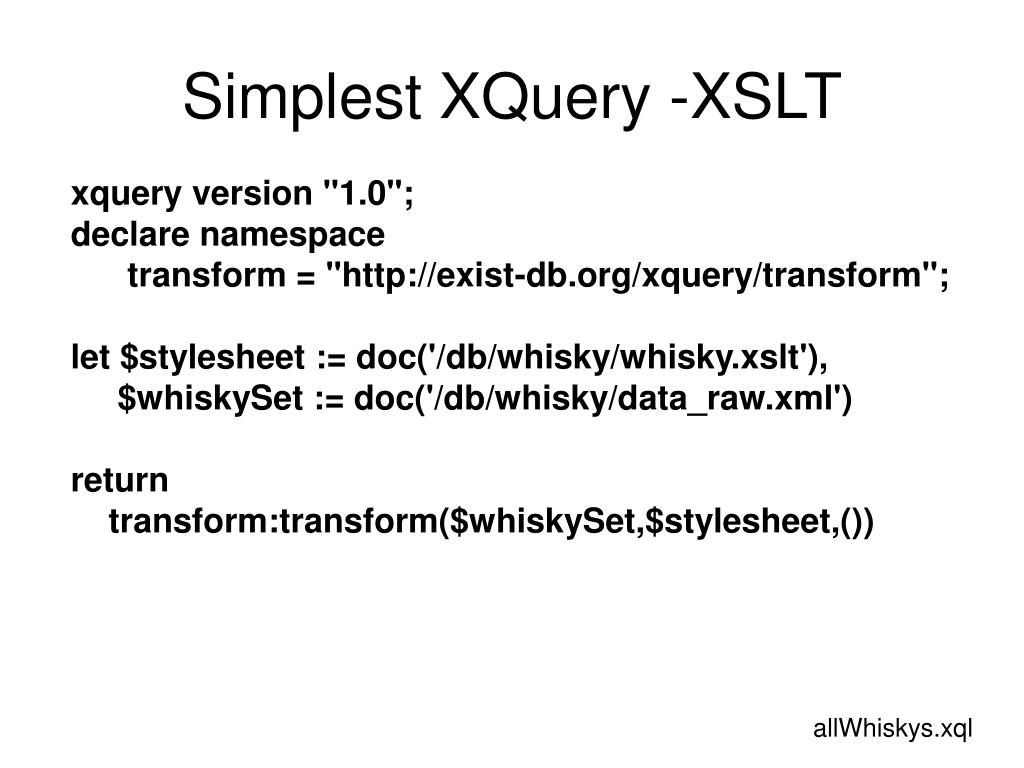 Simplest XQuery -XSLT

xquery version "1.0";
declare namespace
transform = "http://exist-db.org/xquery/transform";

let $stylesheet := doc('/db/whisky/whisky.xslt'),
$whiskySet := doc('/db/whisky/data_raw.xml')

return
transform:transform($whiskySet,$stylesheet,())

allWhiskys.xql